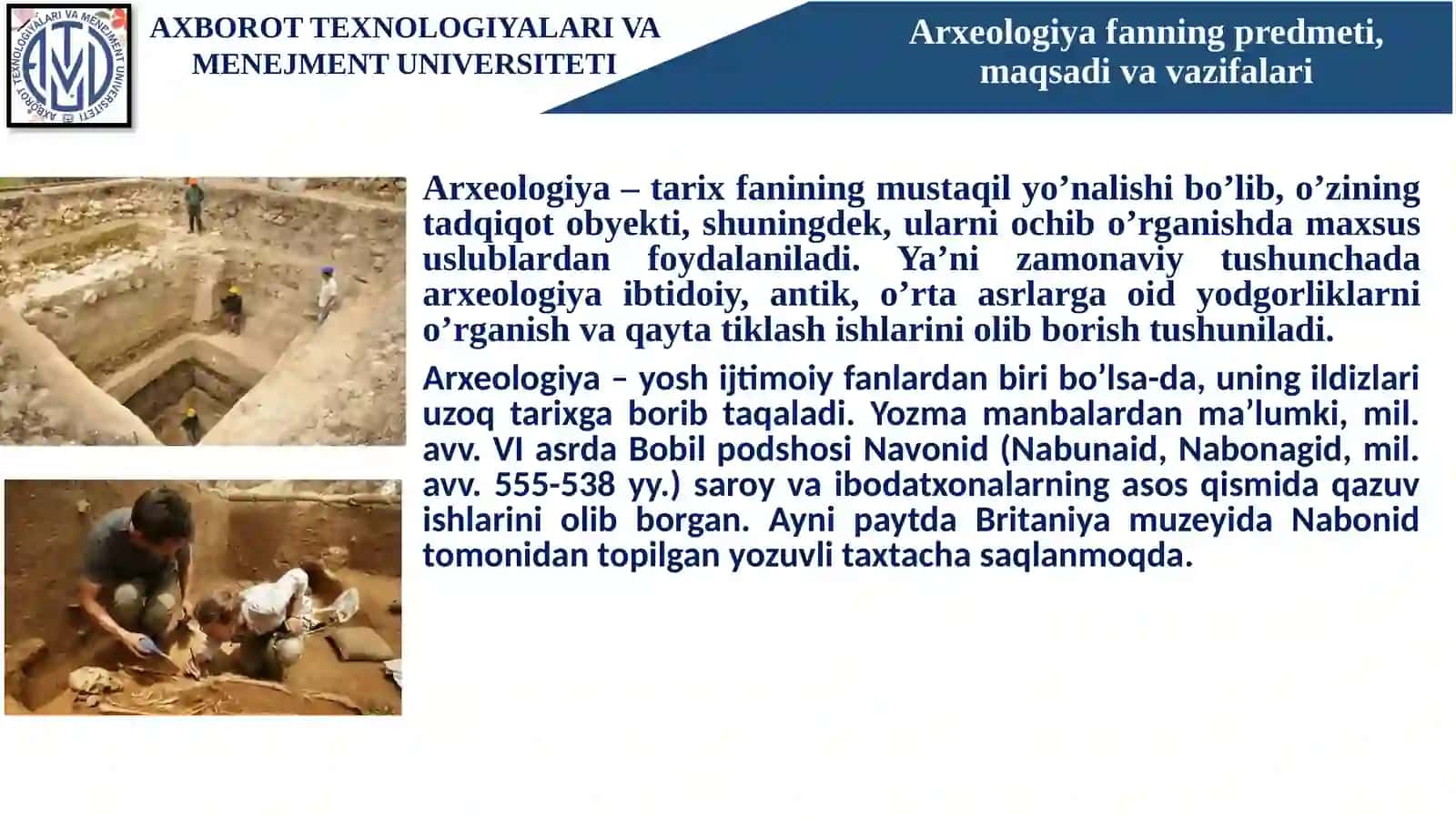 AXBOROT TEXNOLOGIYALARI VA MENEJMENT UNIVERSITETI

AXBOROT TEXNOLOGIYALARI VA MENEJMENT UNIVERSITETI

Arxeologiya fanning predmeti, maqsadi va vazifalari

Arxeologiya – tarix fanining mustaqil yo’nalishi bo’lib, o’zining tadqiqot obyekti, shuningdek, ularni ochib o’rganishda maxsus uslublardan foydalaniladi. Ya’ni zamonaviy tushunchada arxeologiya ibtidoiy, antik, o’rta asrlarga oid yodgorliklarni o’rganish va qayta tiklash ishlarini olib borish tushuniladi.

Arxeologiya – yosh ijtimoiy fanlardan biri bo’lsa-da, uning ildizlari uzoq tarixga borib taqaladi. Yozma manbalardan ma’lumki, mil. avv. VI asrda Bobil podshosi Navonid (Nabunaid, Nabonagid, mil. avv. 555-538 yy.) saroy va ibodatxonalarning asos qismida qazuv ishlarini olib borgan. Ayni paytda Britaniya muzeyida Nabonid tomonidan topilgan yozuvli taxtacha saqlanmoqda.